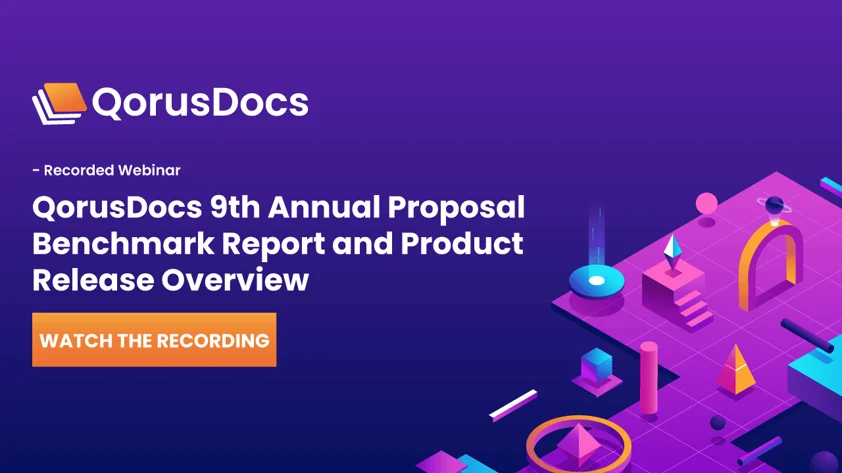 QorusDocs

- Recorded Webinar

QorusDocs 9th Annual Proposal Benchmark Report and Product Release Overview

WATCH THE RECORDING